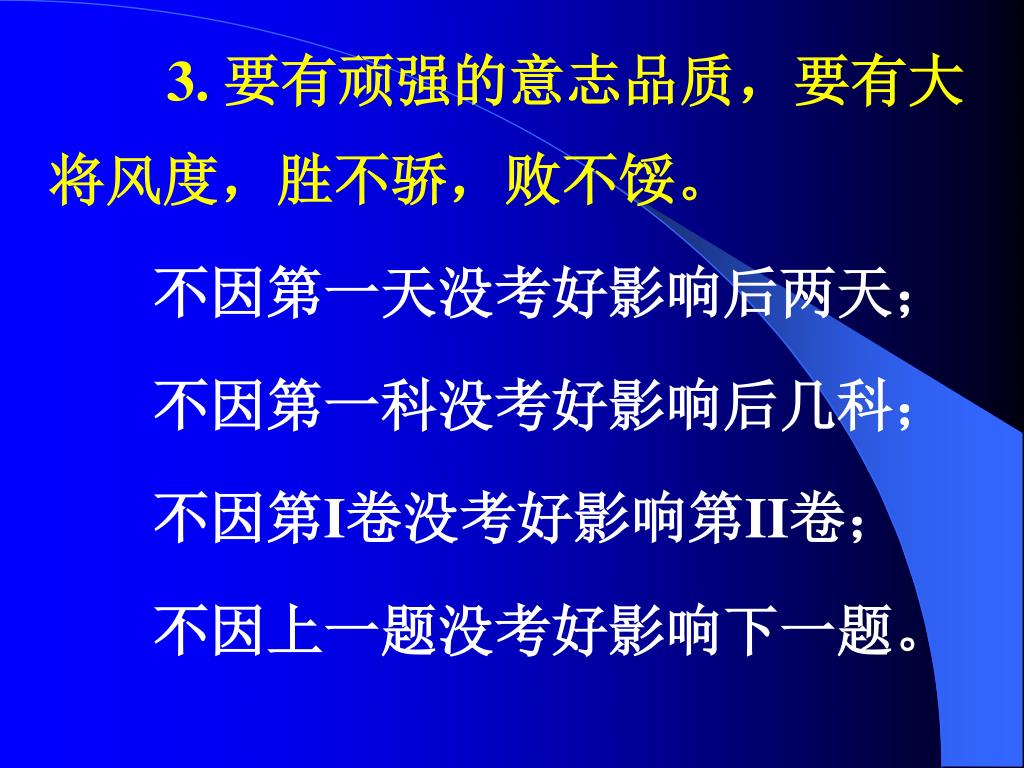 3. 要有顽强的意志品质，要有大将风度，胜不骄，败不馁。

不因第一天没考好影响后两天；

不因第一科没考好影响后几科；

不因第I卷没考好影响第II卷；

不因上一题没考好影响下一题。